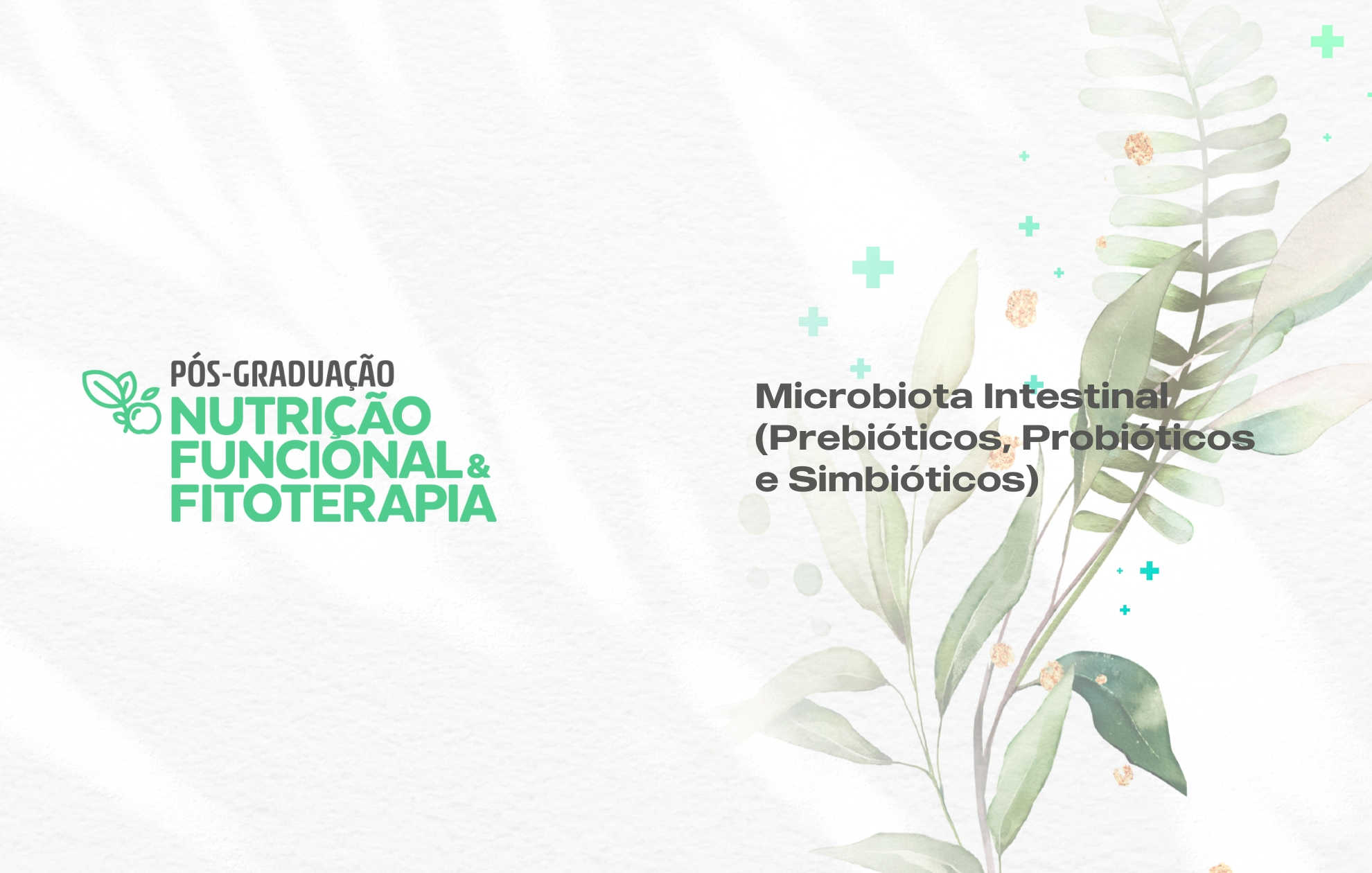 PÓS-GRADUAÇÃO
NUTRIÇÃO FUNCIONAL & FITOTERAPIA

Microbiota Intestinal (Prebióticos, Probióticos e Simbióticos)